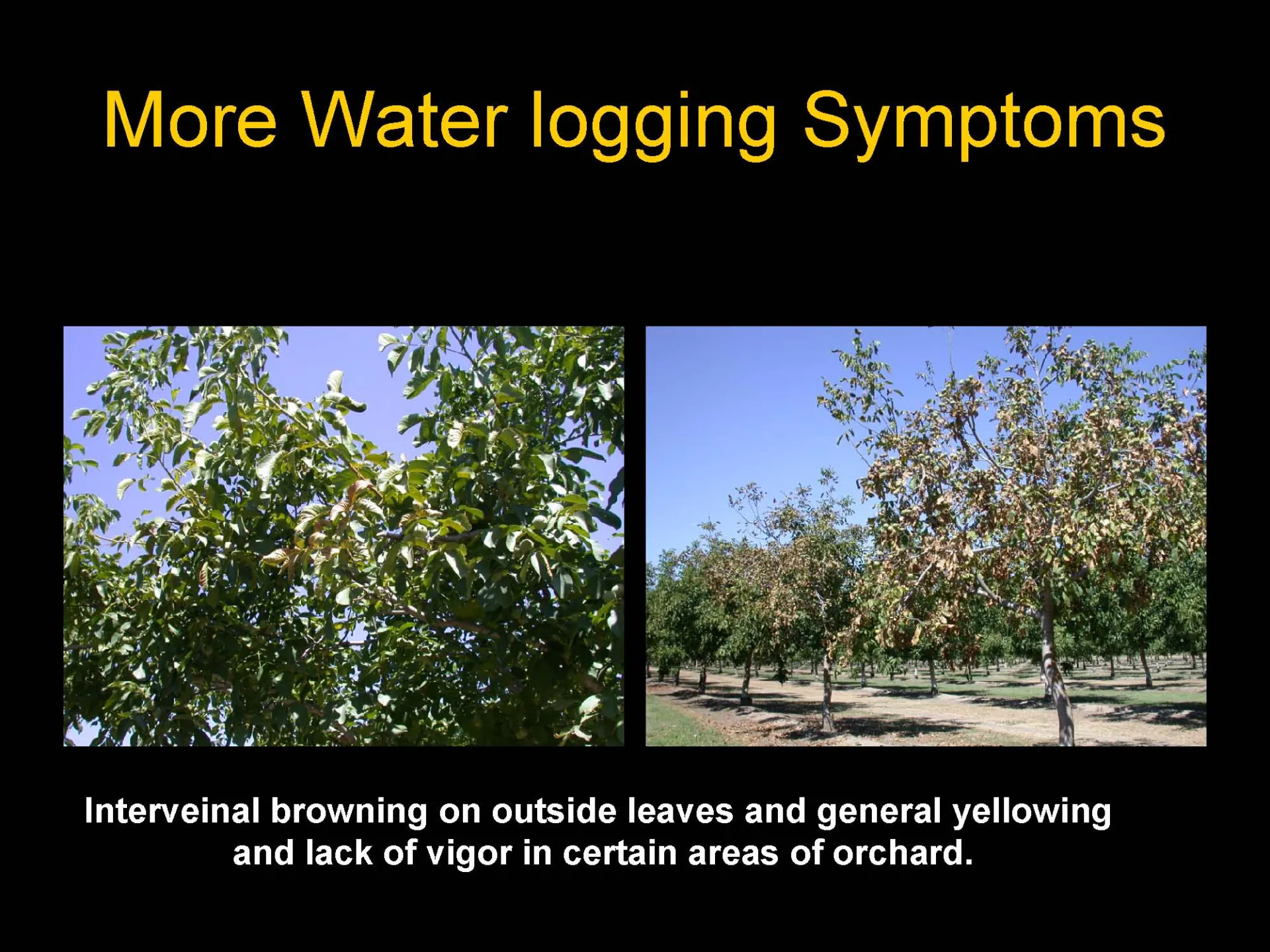 More Water logging Symptoms

Interveinal browning on outside leaves and general yellowing and lack of vigor in certain areas of orchard.